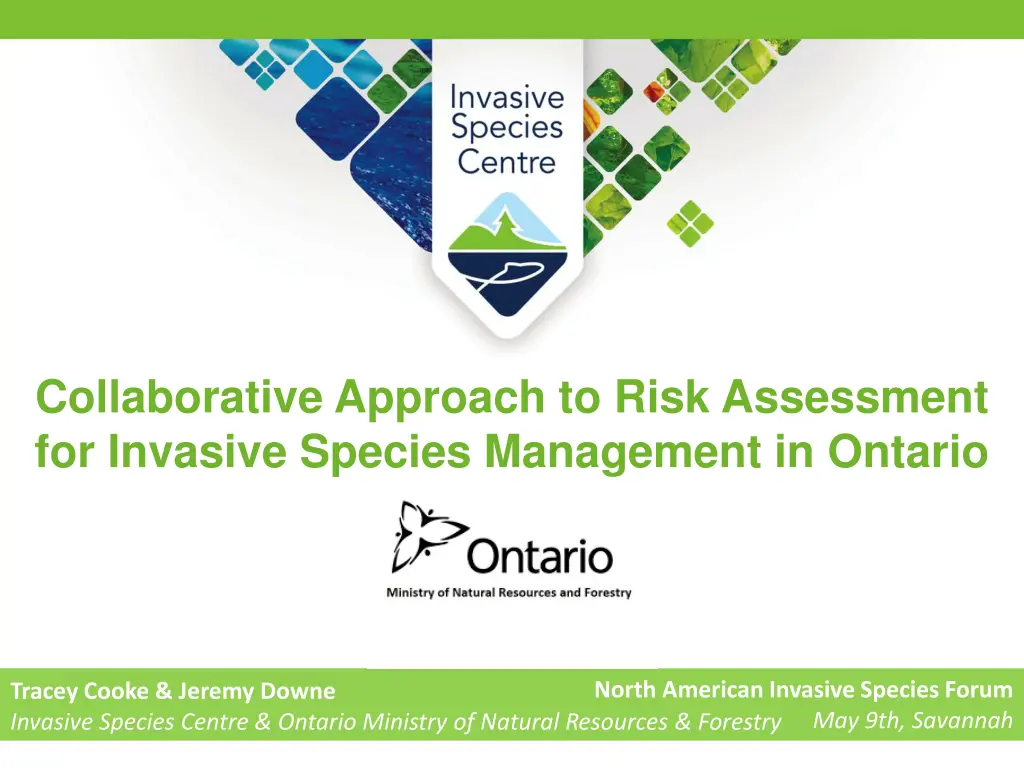 Invasive Species Centre

Collaborative Approach to Risk Assessment for Invasive Species Management in Ontario

Ontario
Ministry of Natural Resources and Forestry

Tracey Cooke & Jeremy Downe
Invasive Species Centre & Ontario Ministry of Natural Resources & Forestry

North American Invasive Species Forum
May 9th, Savannah